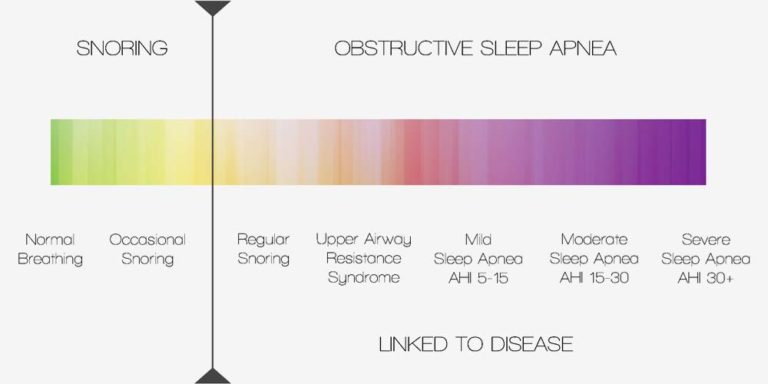 SNORING

OBSTRUCTIVE SLEEP APNEA

Normal Breathing

Occasional Snoring

Regular Snoring

Upper Airway Resistance Syndrome

Mild Sleep Apnea AHI 5-15

Moderate Sleep Apnea AHI 15-30

Severe Sleep Apnea AHI 30+

LINKED TO DISEASE